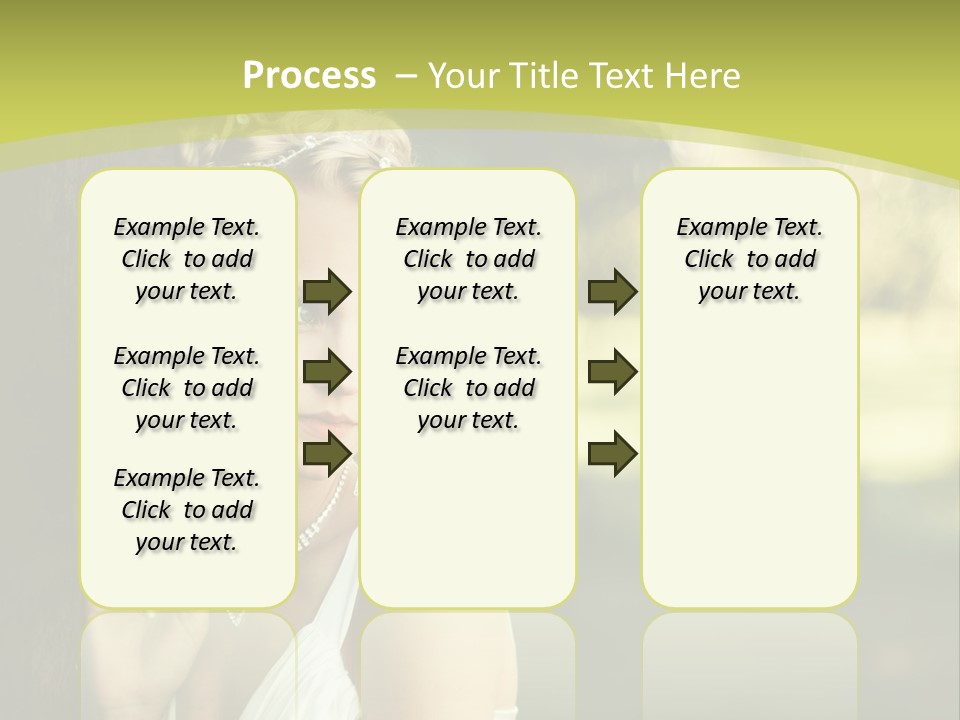 Process – Your Title Text Here

Example Text. Click to add your text.

Example Text. Click to add your text.

Example Text. Click to add your text.

Example Text. Click to add your text.

Example Text. Click to add your text.

Example Text. Click to add your text.